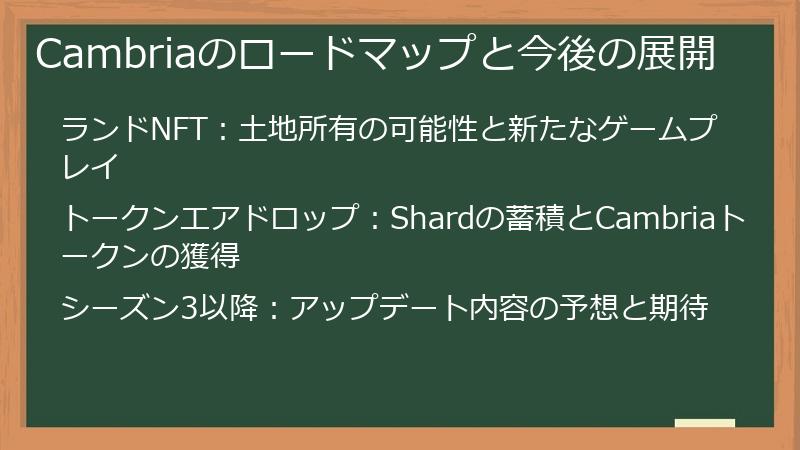 Cambriaのロードマップと今後の展開

ランドNFT：土地所有の可能性と新たなゲームプレイ

トークンエアドロップ：Shardの蓄積とCambriaトークンの獲得

シーズン3以降：アップデート内容の予想と期待